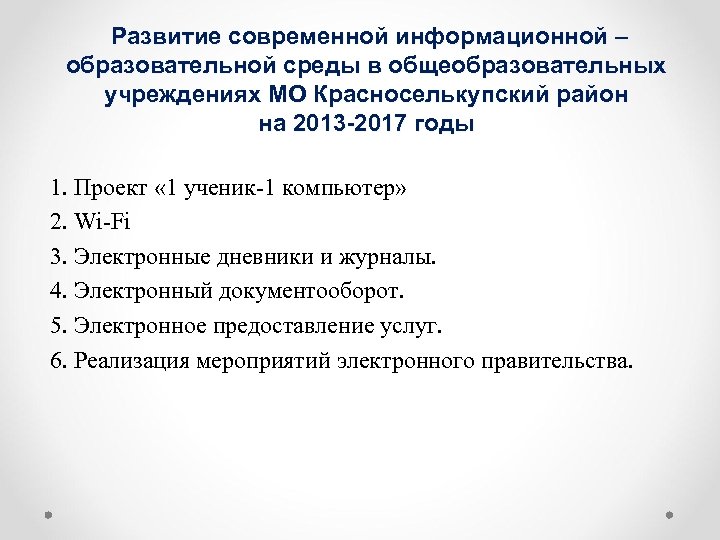 Развитие современной информационной – образовательной среды в общеобразовательных учреждениях МО Красноселькупский район на 2013-2017 годы

1. Проект «1 ученик-1 компьютер»
2. Wi-Fi
3. Электронные дневники и журналы.
4. Электронный документооборот.
5. Электронное предоставление услуг.
6. Реализация мероприятий электронного правительства.